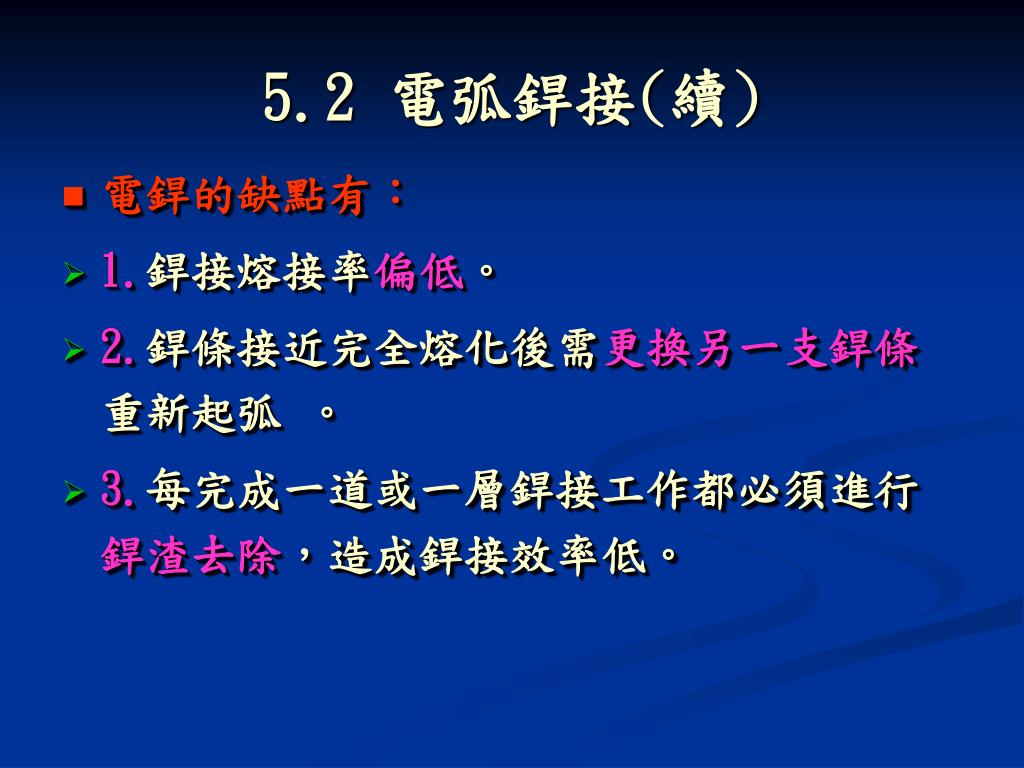 5.2 電弧銲接(續)

■ 電銲的缺點有：

➢ 1.銲接熔接率偏低。

➢ 2.銲條接近完全熔化後需更換另一支銲條重新起弧 。

➢ 3.每完成一道或一層銲接工作都必須進行銲渣去除，造成銲接效率低。